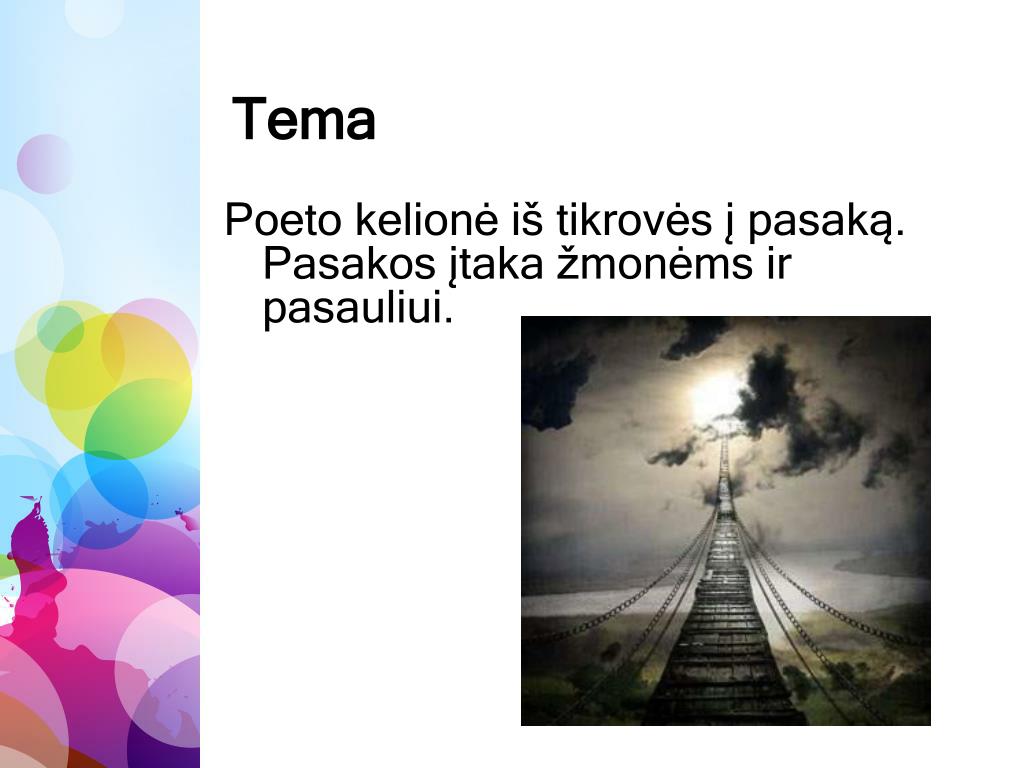 Tema

Poeto kelionė iš tikrovės į pasaką. Pasakos įtaka žmonėms ir pasauliui.